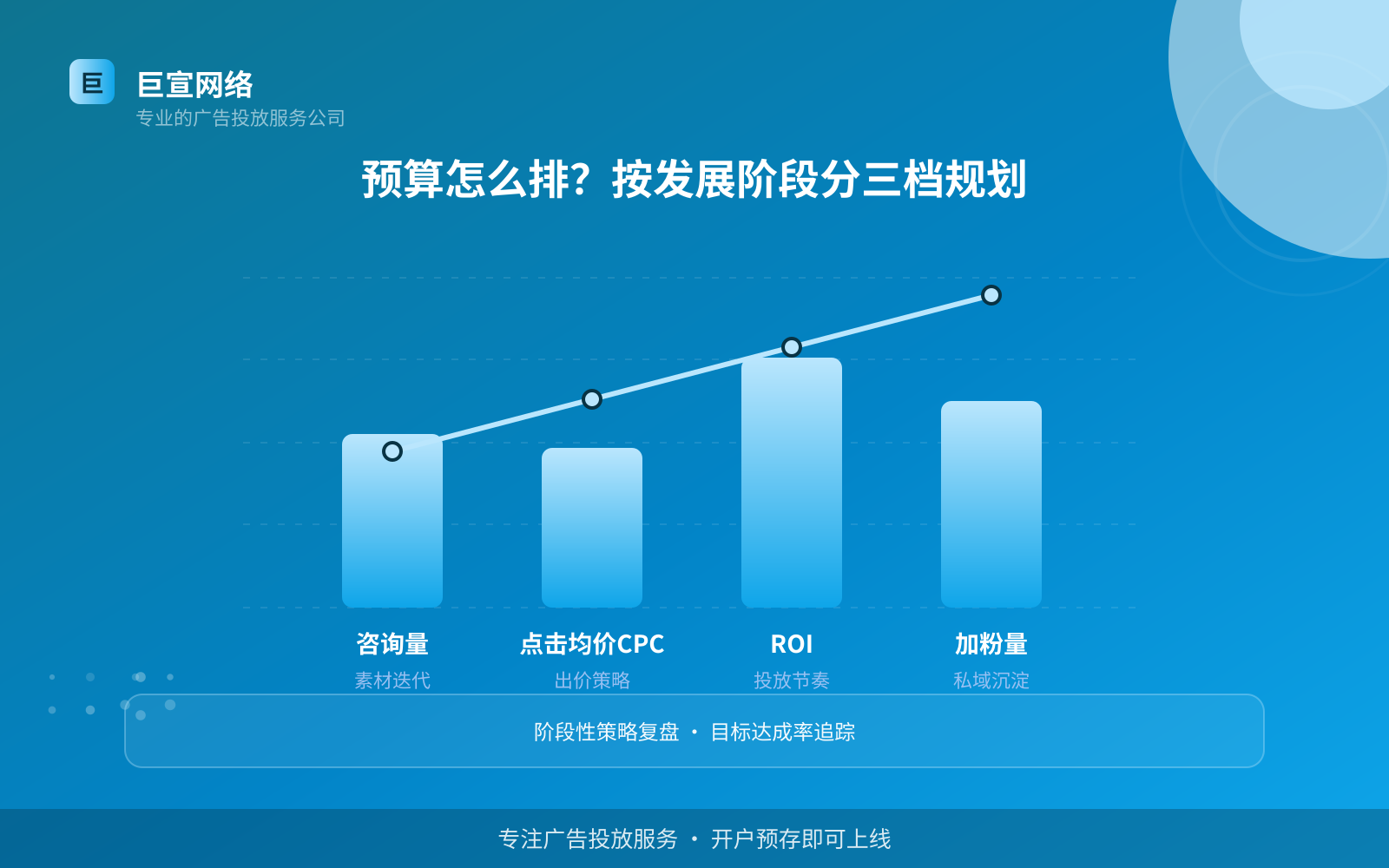 巨

巨宣网络
专业的广告投放服务公司

预算怎么排？按发展阶段分三档规划

咨询量
素材迭代

点击均价CPC
出价策略

ROI
投放节奏

加粉量
私域沉淀

阶段性策略复盘 · 目标达成率追踪

专注广告投放服务 · 开户预存即可上线